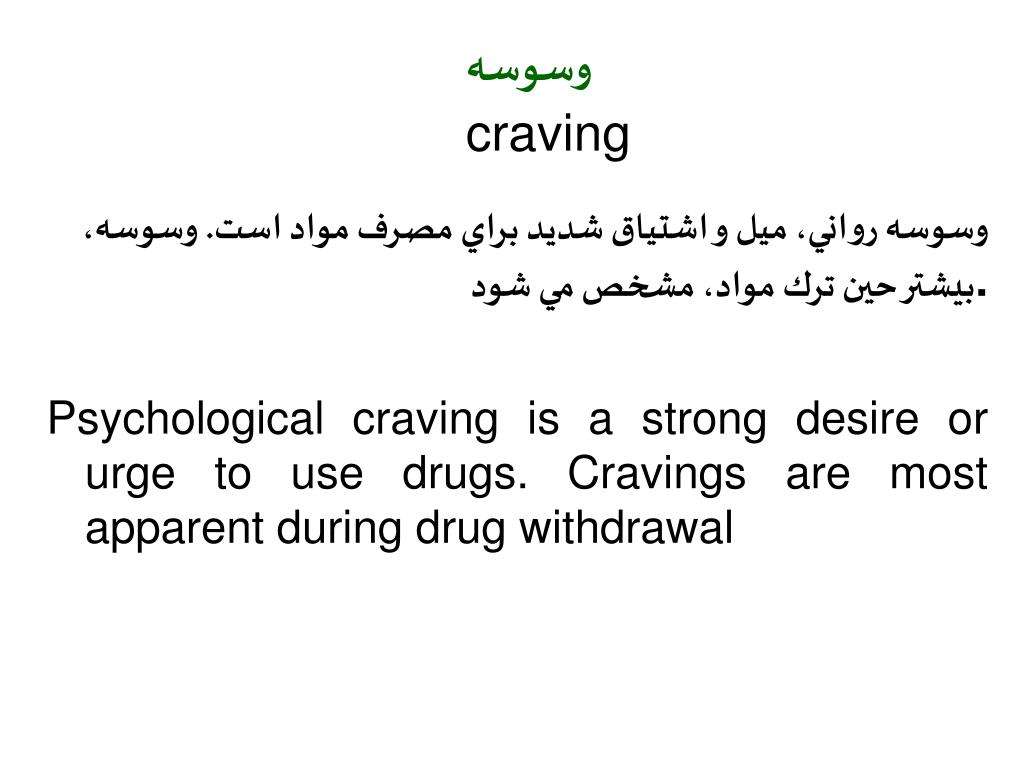 وسوسه
craving

وسوسه رواني، ميل و اشتياق شديد براي مصرف مواد است. وسوسه، بيشترحين ترك مواد، مشخص مي شود.

Psychological craving is a strong desire or urge to use drugs. Cravings are most apparent during drug withdrawal